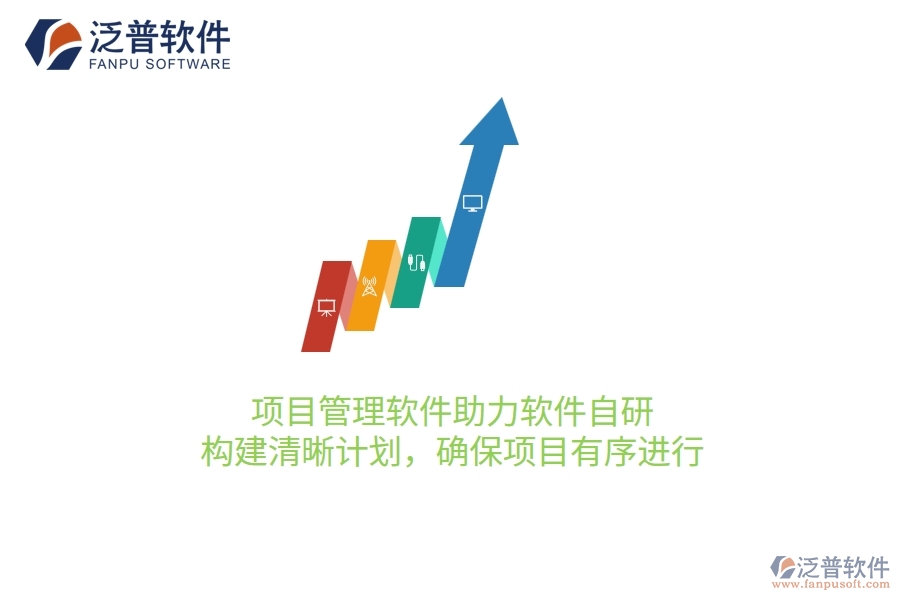 泛普软件
FANPU SOFTWARE

项目管理软件助力软件自研
构建清晰计划，确保项目有序进行

泛普软件
www.fanpusoft.com